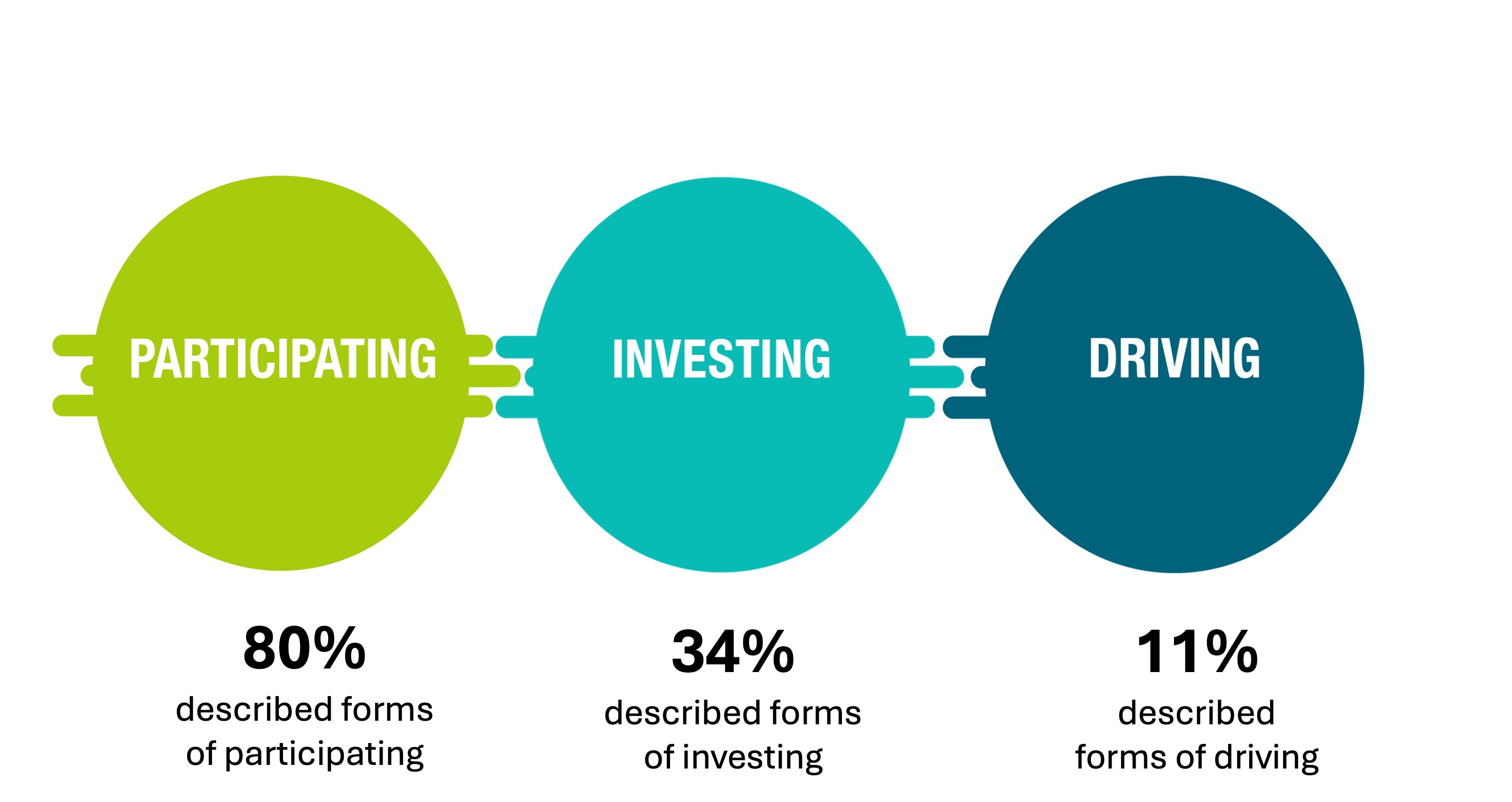 PARTICIPATING

INVESTING

DRIVING

80%
described forms of participating

34%
described forms of investing

11%
described forms of driving